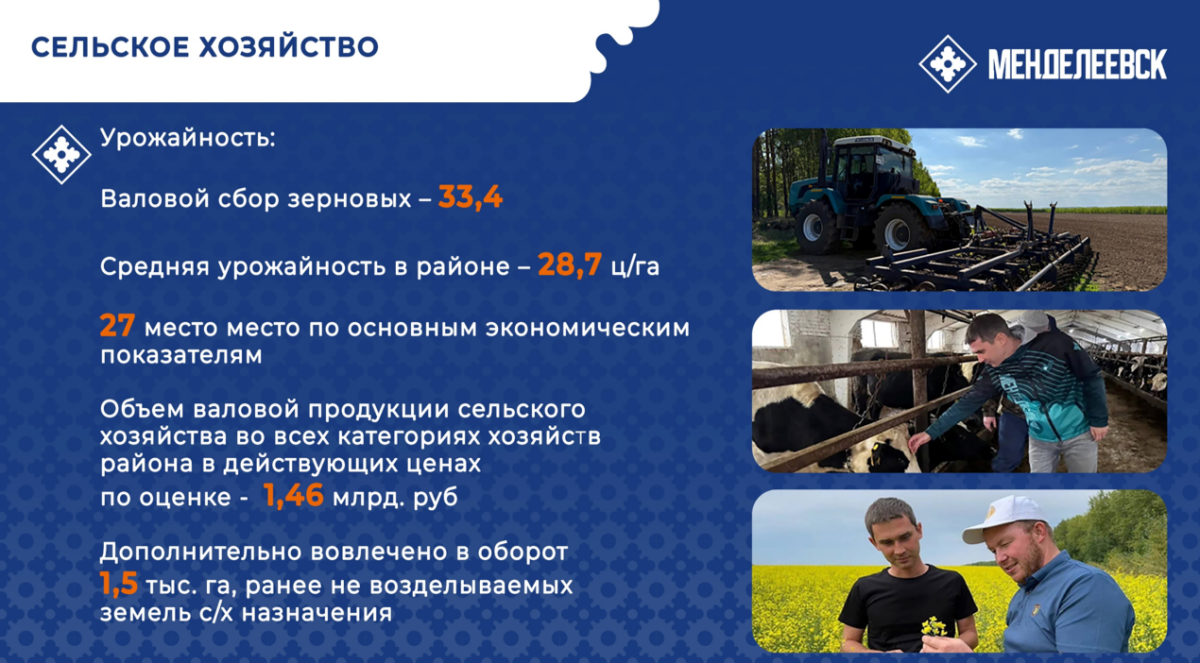 СЕЛЬСКОЕ ХОЗЯЙСТВО

МЕНДЕЛЕЕВСК

Урожайность:

Валовой сбор зерновых – 33,4

Средняя урожайность в районе – 28,7 ц/га

27 место место по основным экономическим показателям

Объем валовой продукции сельского хозяйства во всех категориях хозяйств района в действующих ценах по оценке - 1,46 млрд. руб

Дополнительно вовлечено в оборот 1,5 тыс. га, ранее не возделываемых земель с/х назначения